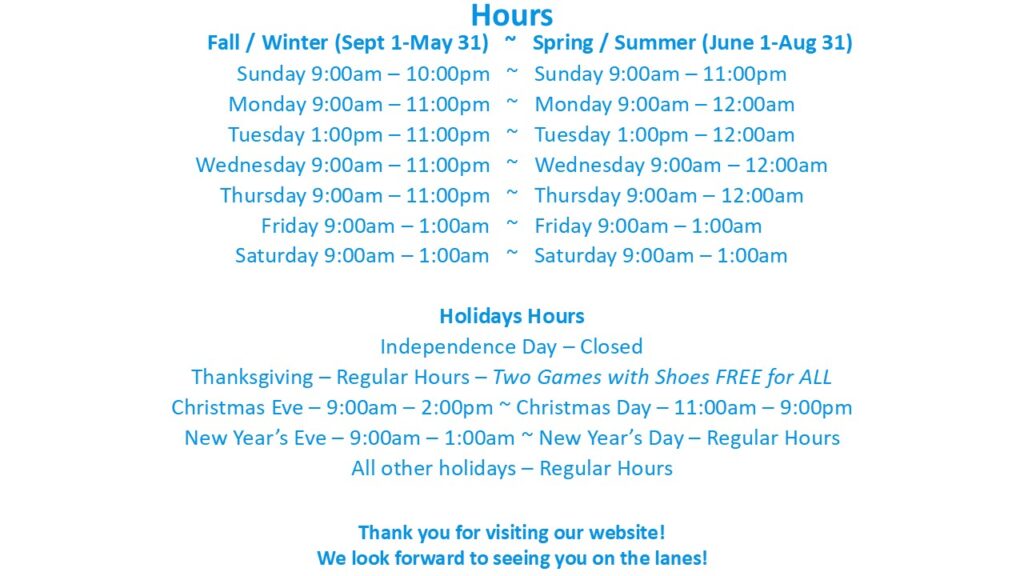 Hours

Fall / Winter (Sept 1-May 31) ~ Spring / Summer (June 1-Aug 31)

Sunday 9:00am – 10:00pm ~ Sunday 9:00am – 11:00pm
Monday 9:00am – 11:00pm ~ Monday 9:00am – 12:00am
Tuesday 1:00pm – 11:00pm ~ Tuesday 1:00pm – 12:00am
Wednesday 9:00am – 11:00pm ~ Wednesday 9:00am – 12:00am
Thursday 9:00am – 11:00pm ~ Thursday 9:00am – 12:00am
Friday 9:00am – 1:00am ~ Friday 9:00am – 1:00am
Saturday 9:00am – 1:00am ~ Saturday 9:00am – 1:00am

Holidays Hours
Independence Day – Closed
Thanksgiving – Regular Hours – Two Games with Shoes FREE for ALL
Christmas Eve – 9:00am – 2:00pm ~ Christmas Day – 11:00am – 9:00pm
New Year's Eve – 9:00am – 1:00am ~ New Year's Day – Regular Hours
All other holidays – Regular Hours

Thank you for visiting our website!
We look forward to seeing you on the lanes!